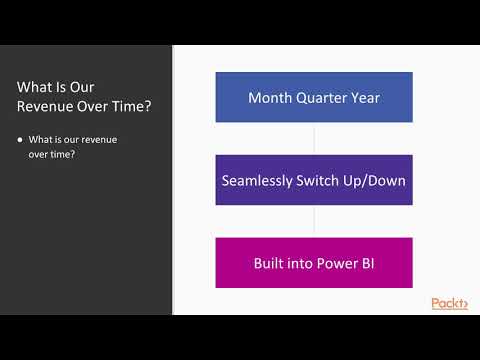 What Is Our Revenue Over Time?

● What is our revenue over time?

Month Quarter Year

Seamlessly Switch Up/Down

Built into Power BI

Packt>